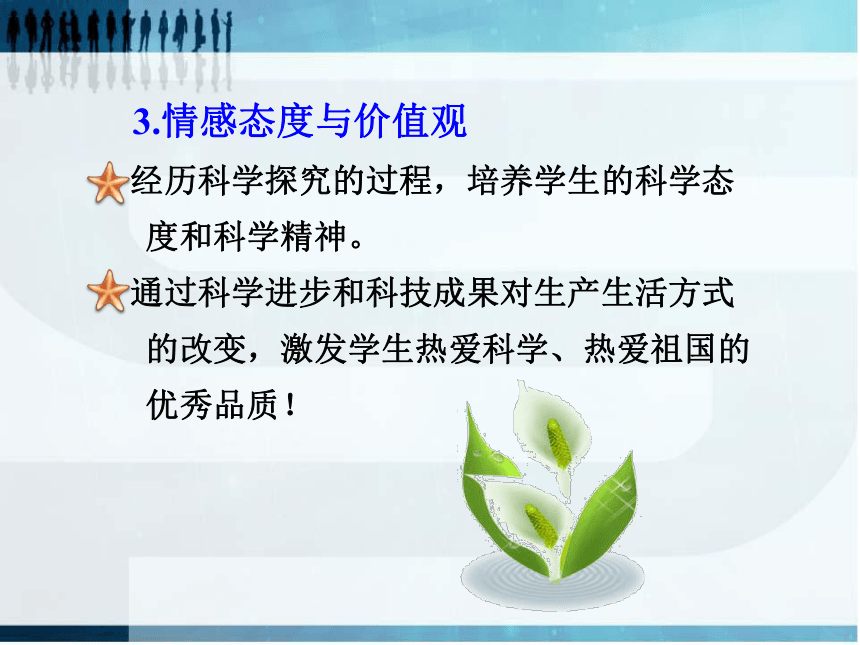 3.情感态度与价值观

经历科学探究的过程，培养学生的科学态度和科学精神。

通过科学进步和科技成果对生产生活方式的改变，激发学生热爱科学、热爱祖国的优秀品质！